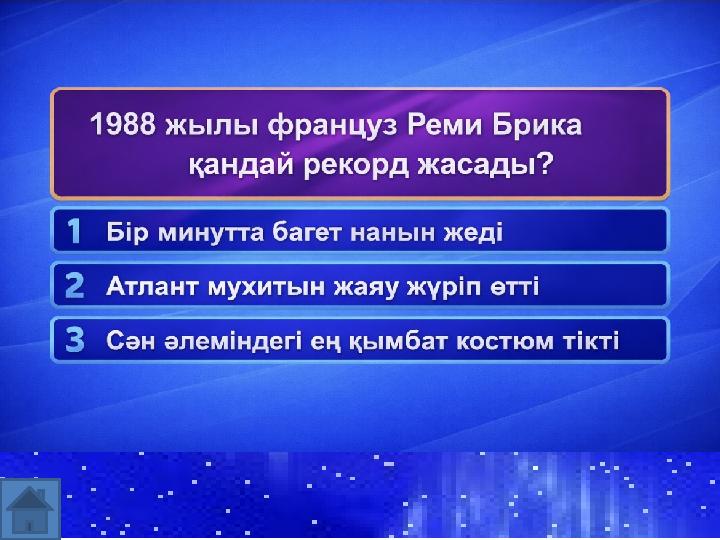 1988 жылы француз Реми Брика қандай рекорд жасады?

1 Бір минутта багет нанын жеді

2 Атлант мухитын жаяу жүріп өтті

3 Сән әлеміндегі ең қымбат костюм тікті